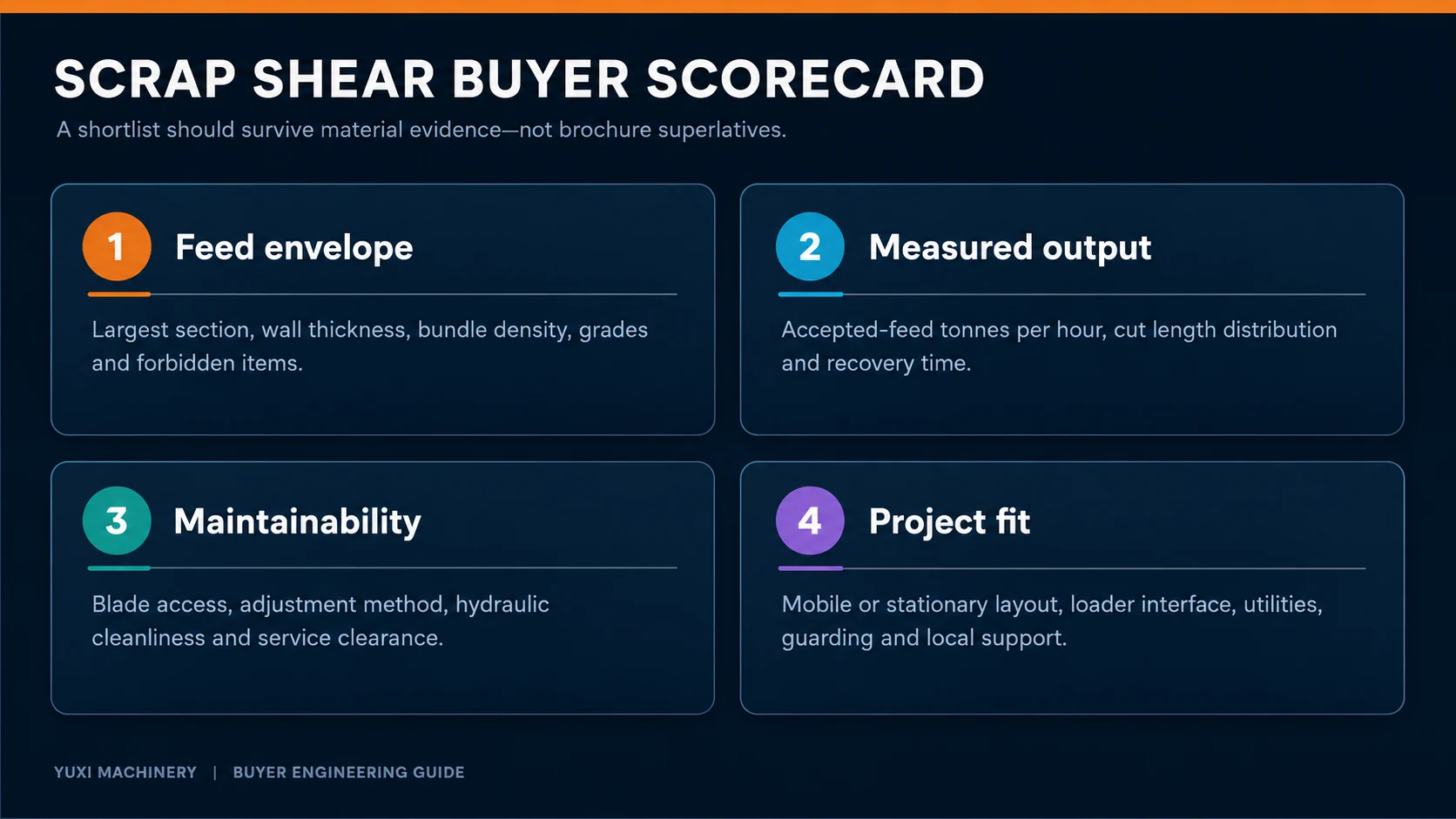 SCRAP SHEAR BUYER SCORECARD

A shortlist should survive material evidence—not brochure superlatives.

1 Feed envelope

Largest section, wall thickness, bundle density, grades and forbidden items.

2 Measured output

Accepted-feed tonnes per hour, cut length distribution and recovery time.

3 Maintainability

Blade access, adjustment method, hydraulic cleanliness and service clearance.

4 Project fit

Mobile or stationary layout, loader interface, utilities, guarding and local support.

YUXI MACHINERY | BUYER ENGINEERING GUIDE